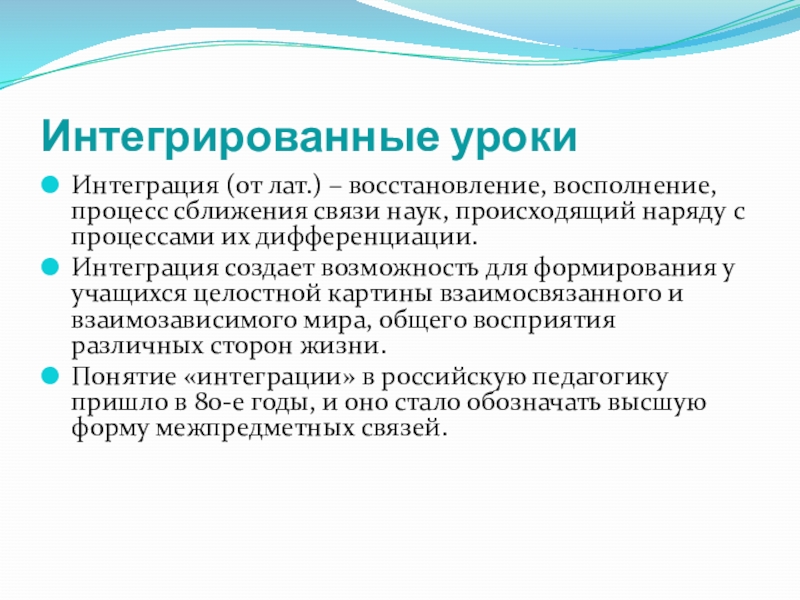 Интегрированные уроки

Интеграция (от лат.) – восстановление, восполнение, процесс сближения связи наук, происходящий наряду с процессами их дифференциации.

Интеграция создает возможность для формирования у учащихся целостной картины взаимосвязанного и взаимозависимого мира, общего восприятия различных сторон жизни.

Понятие «интеграции» в российскую педагогику пришло в 80-е годы, и оно стало обозначать высшую форму межпредметных связей.